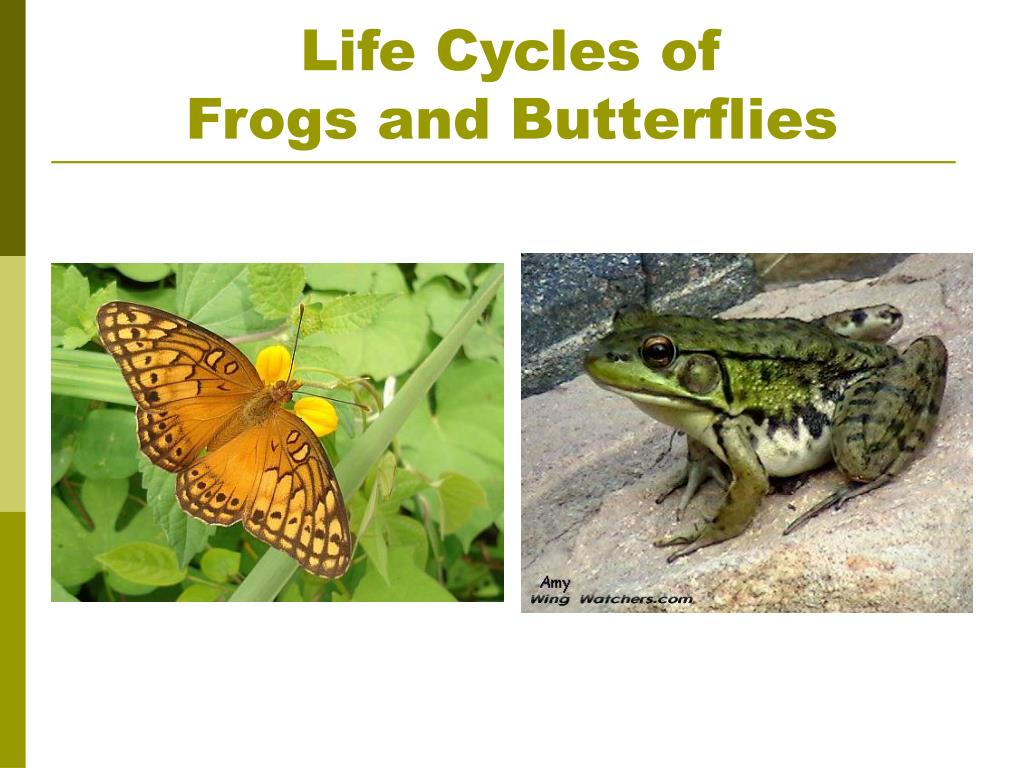 Life Cycles of
Frogs and Butterflies

Amy
Wing Watchers.com